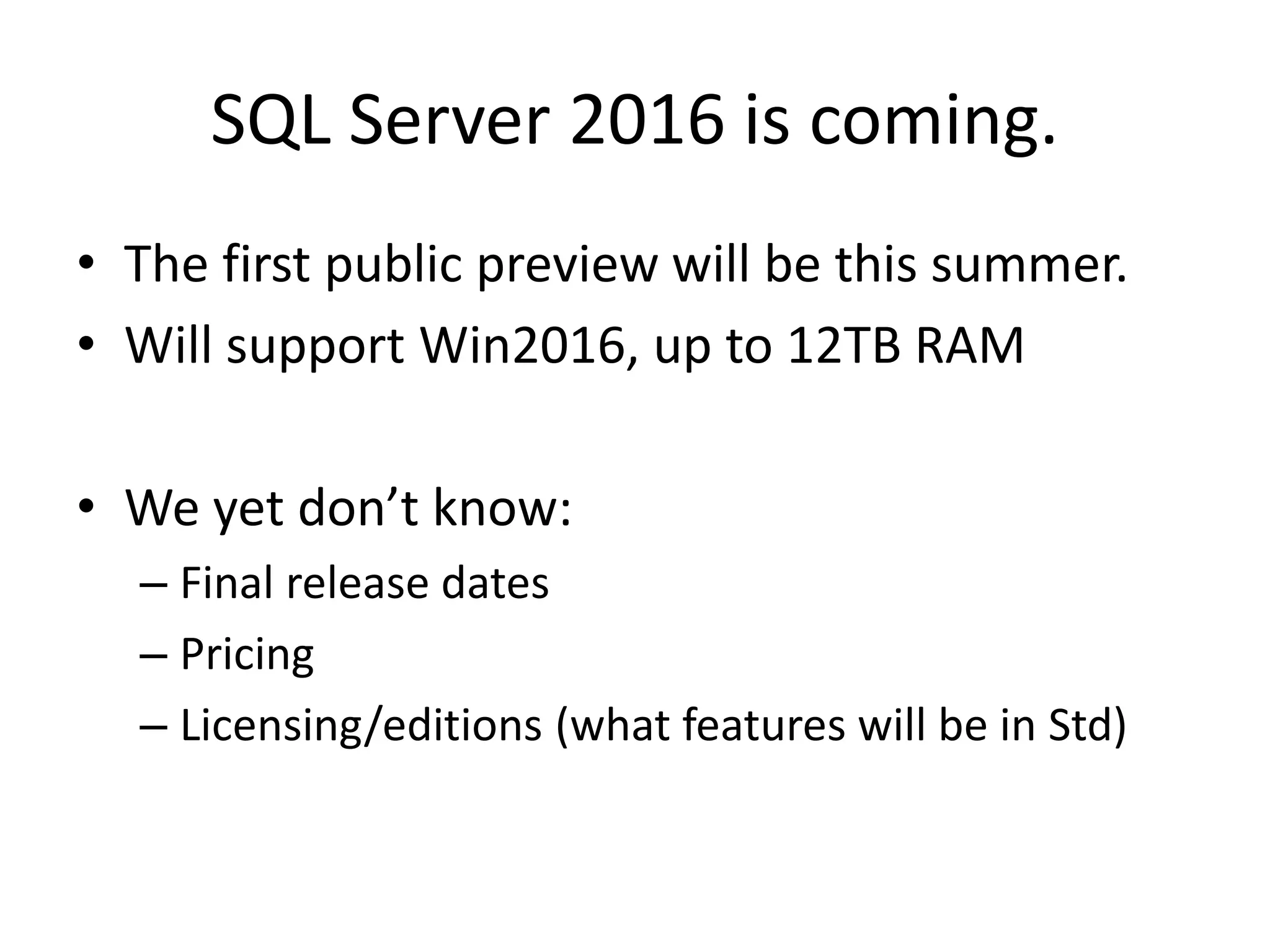 SQL Server 2016 is coming.

• The first public preview will be this summer.
• Will support Win2016, up to 12TB RAM

• We yet don’t know:
– Final release dates
– Pricing
– Licensing/editions (what features will be in Std)